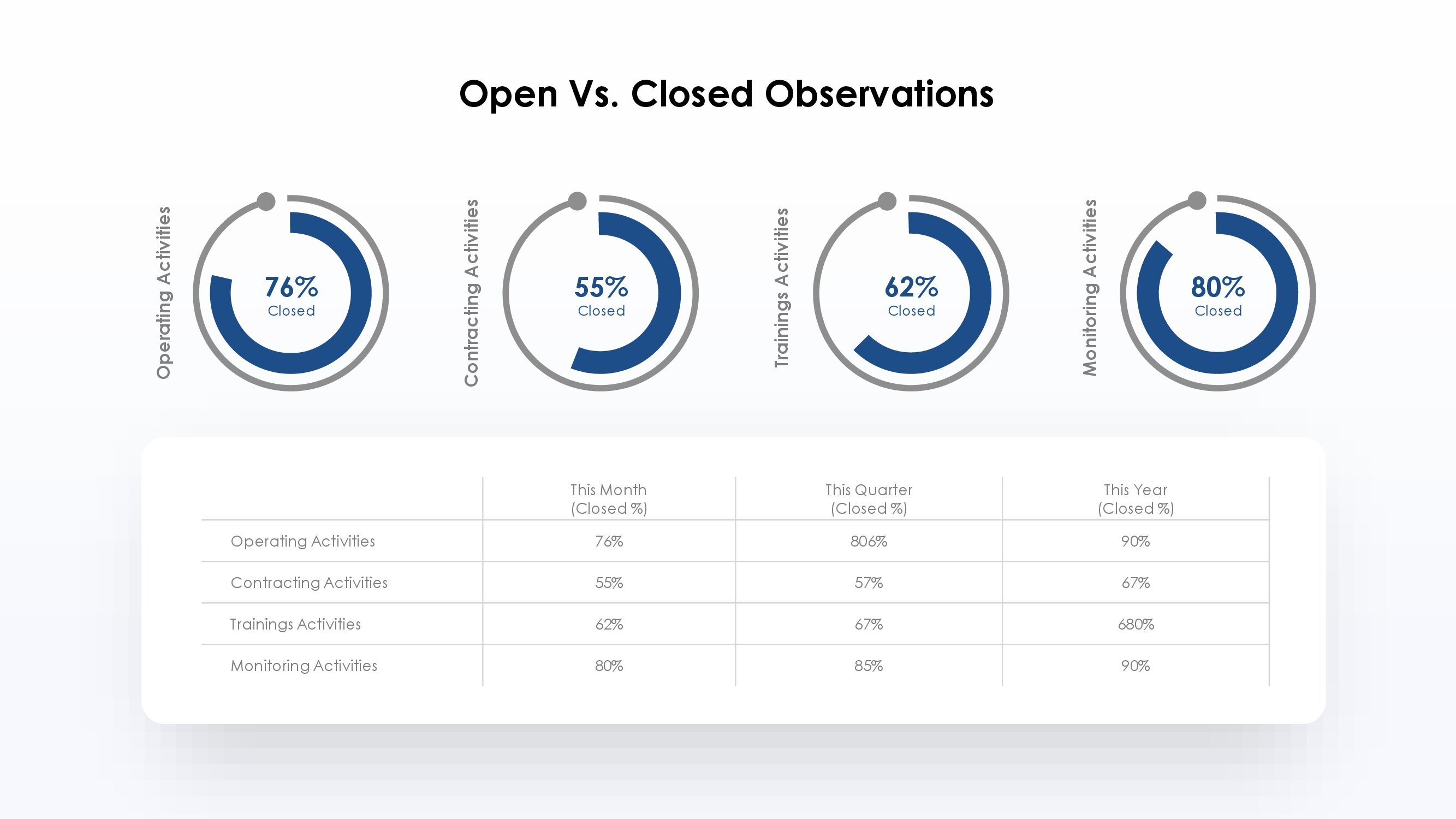 Open Vs. Closed Observations

Operating Activities
76%
Closed

Contracting Activities
55%
Closed

Trainings Activities
62%
Closed

Monitoring Activities
80%
Closed

| | This Month (Closed %) | This Quarter (Closed %) | This Year (Closed %) |
|---|---|---|---|
| Operating Activities | 76% | 806% | 90% |
| Contracting Activities | 55% | 57% | 67% |
| Trainings Activities | 62% | 67% | 680% |
| Monitoring Activities | 80% | 85% | 90% |